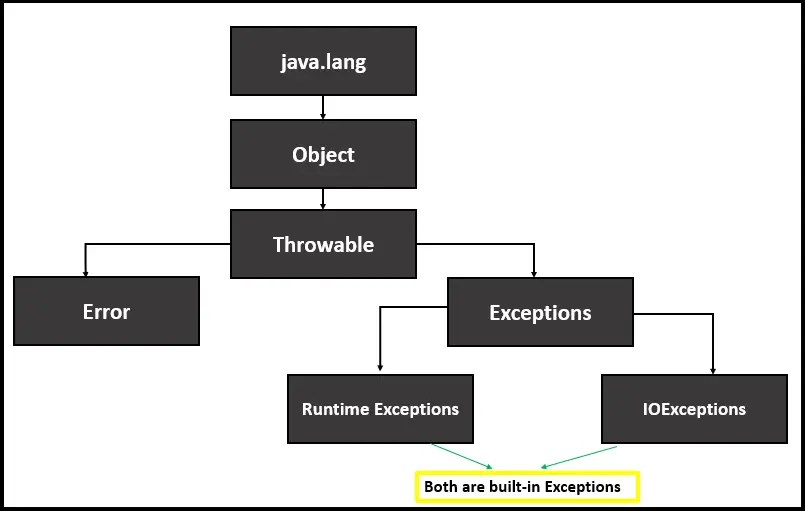 java.lang

Object

Throwable

Error

Exceptions

Runtime Exceptions

IOExceptions

Both are built-in Exceptions